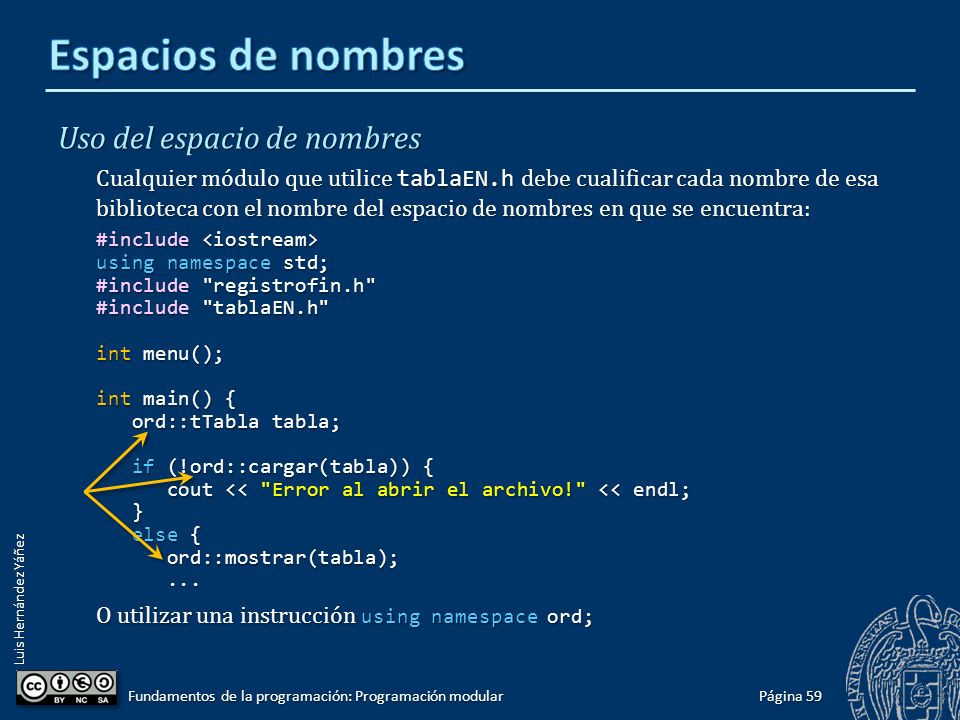 Espacios de nombres

Uso del espacio de nombres

Cualquier módulo que utilice tablaEN.h debe cualificar cada nombre de esa biblioteca con el nombre del espacio de nombres en que se encuentra:

#include <iostream>
using namespace std;
#include "registrofin.h"
#include "tablaEN.h"

int menu();

int main() {
   ord::tTabla tabla;

   if (!ord::cargar(tabla)) {
      cout << "Error al abrir el archivo!" << endl;
   }
   else {
      ord::mostrar(tabla);
      ...

O utilizar una instrucción using namespace ord;

Luis Hernández Yáñez

BY NC SA

Fundamentos de la programación: Programación modular

Página 59